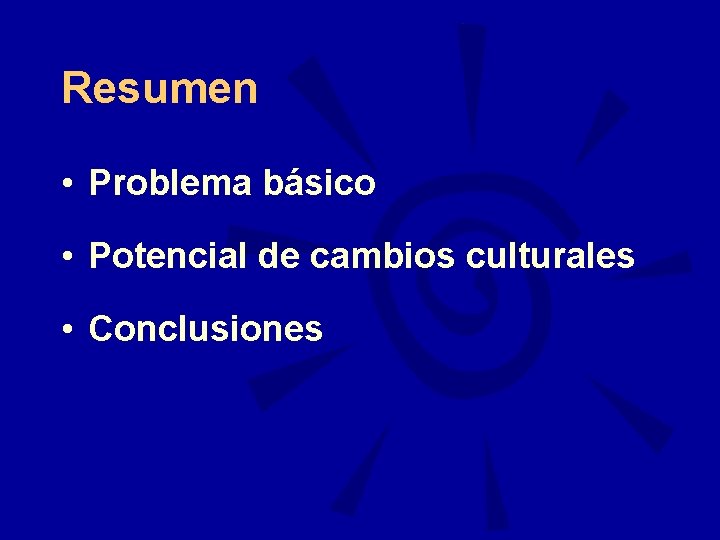 Resumen

• Problema básico

• Potencial de cambios culturales

• Conclusiones